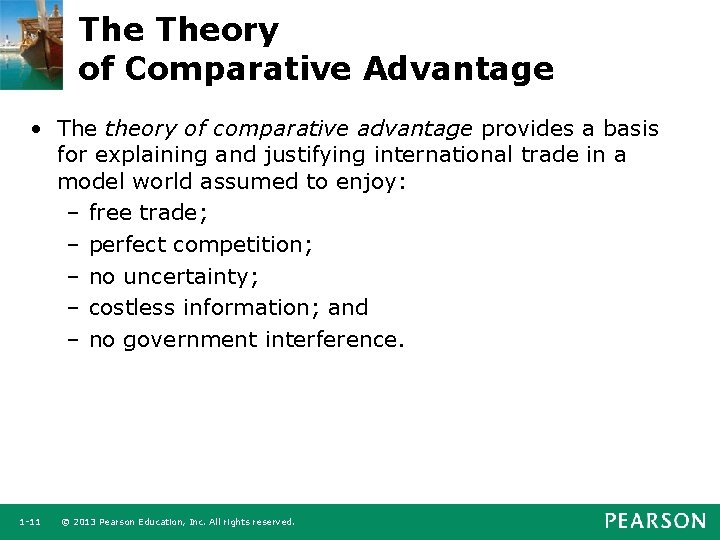 The Theory of Comparative Advantage

• The theory of comparative advantage provides a basis for explaining and justifying international trade in a model world assumed to enjoy:
– free trade;
– perfect competition;
– no uncertainty;
– costless information; and
– no government interference.

1-11 © 2013 Pearson Education, Inc. All rights reserved.

PEARSON